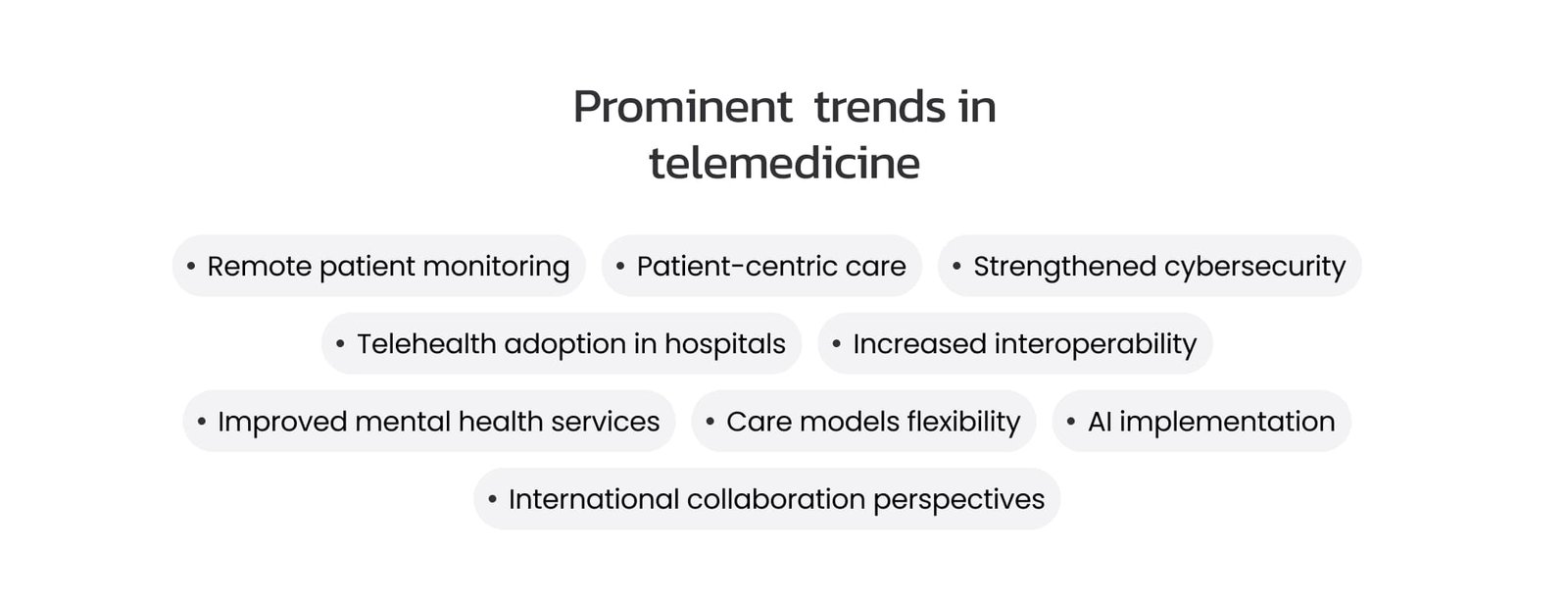 Prominent trends in telemedicine

• Remote patient monitoring
• Patient-centric care
• Strengthened cybersecurity
• Telehealth adoption in hospitals
• Increased interoperability
• Improved mental health services
• Care models flexibility
• AI implementation
• International collaboration perspectives